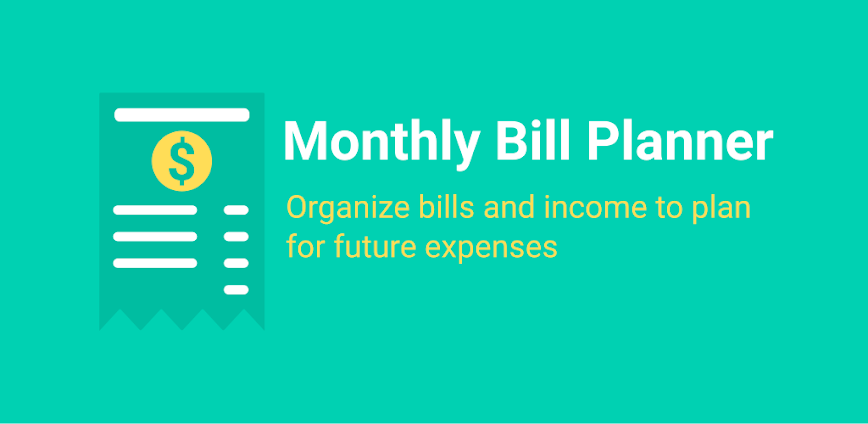 $

Monthly Bill Planner

Organize bills and income to plan for future expenses